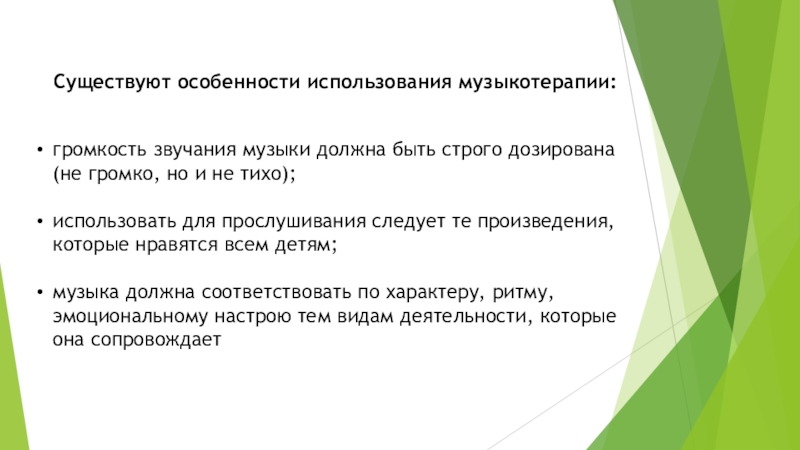 Существуют особенности использования музыкотерапии:

• громкость звучания музыки должна быть строго дозирована (не громко, но и не тихо);

• использовать для прослушивания следует те произведения, которые нравятся всем детям;

• музыка должна соответствовать по характеру, ритму, эмоциональному настрою тем видам деятельности, которые она сопровождает